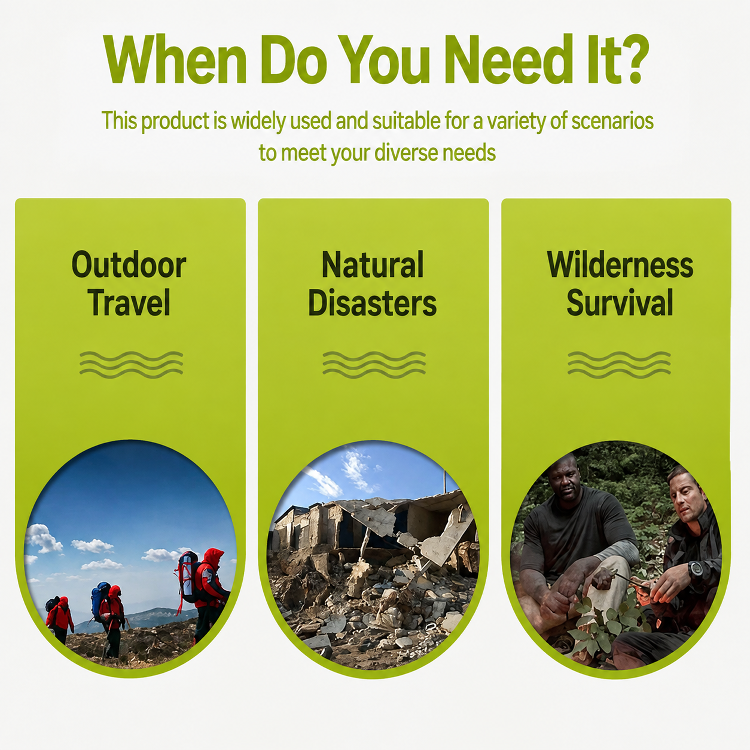 When Do You Need It?

This product is widely used and suitable for a variety of scenarios to meet your diverse needs

Outdoor Travel

Natural Disasters

Wilderness Survival